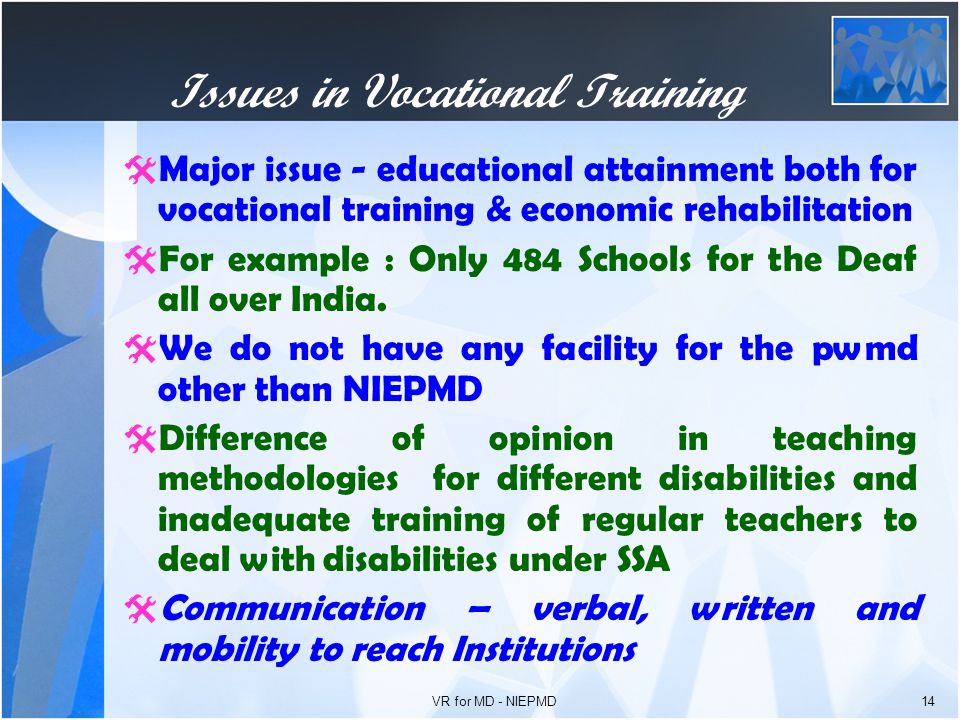 Issues in Vocational Training

Major issue - educational attainment both for vocational training & economic rehabilitation

For example : Only 484 Schools for the Deaf all over India.

We do not have any facility for the pwmd other than NIEPMD

Difference of opinion in teaching methodologies for different disabilities and inadequate training of regular teachers to deal with disabilities under SSA

Communication – verbal, written and mobility to reach Institutions

VR for MD - NIEPMD

14